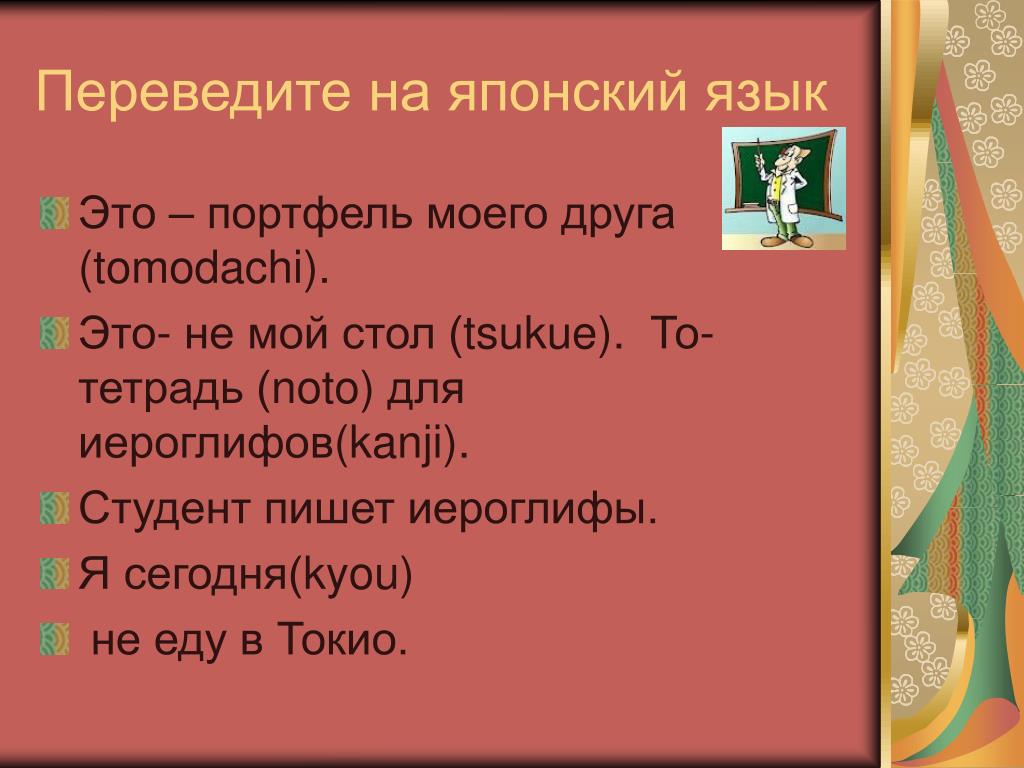 Переведите на японский язык

Это – портфель моего друга (tomodachi).

Это- не мой стол (tsukue). То- тетрадь (noto) для иероглифов(kanji).

Студент пишет иероглифы.

Я сегодня(kyou)

не еду в Токио.